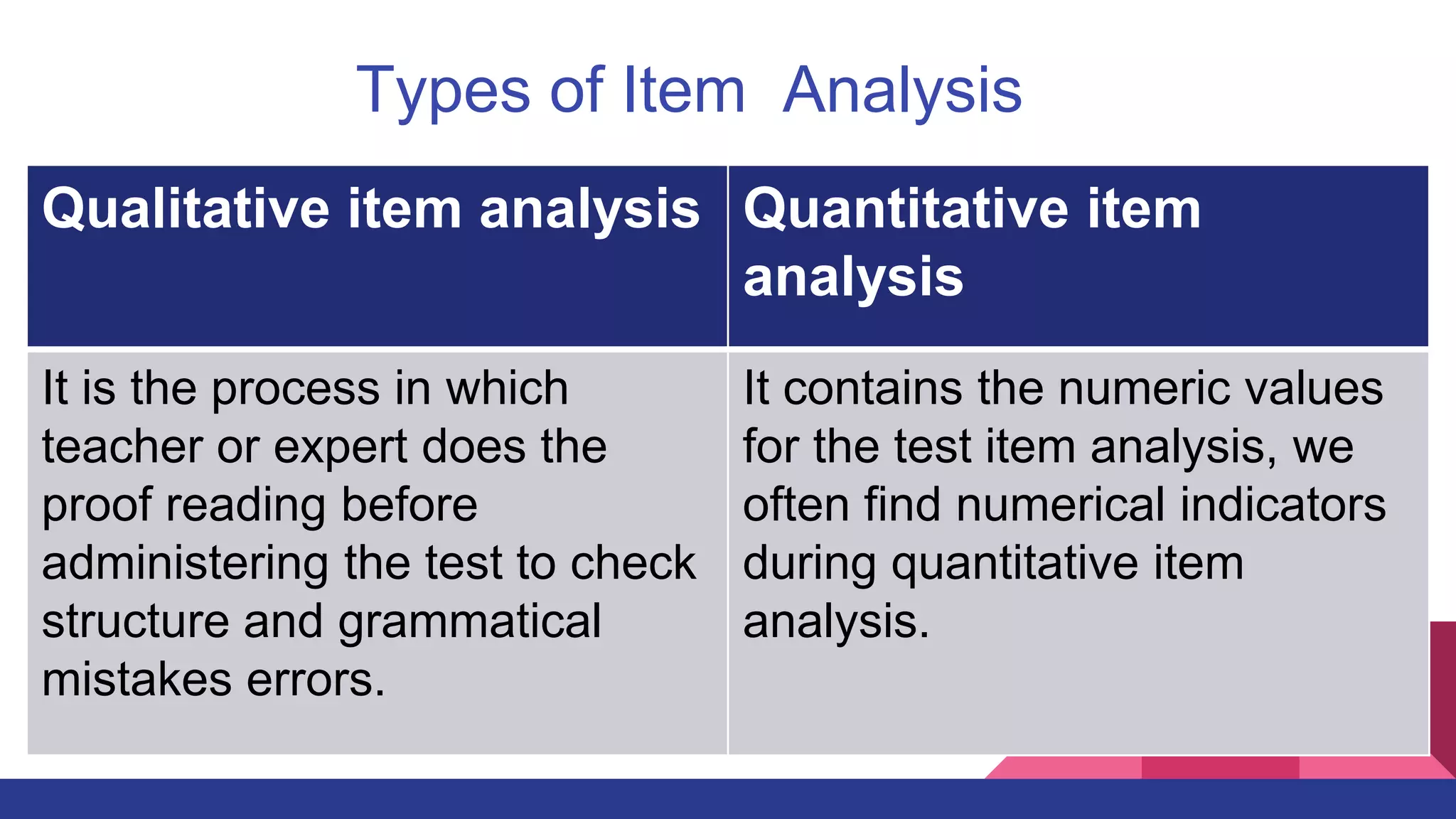 Types of Item  Analysis

| Qualitative item analysis | Quantitative item analysis |
|---|---|
| It is the process in which teacher or expert does the proof reading before administering the test to check structure and grammatical mistakes errors. | It contains the numeric values for the test item analysis, we often find numerical indicators during quantitative item analysis. |